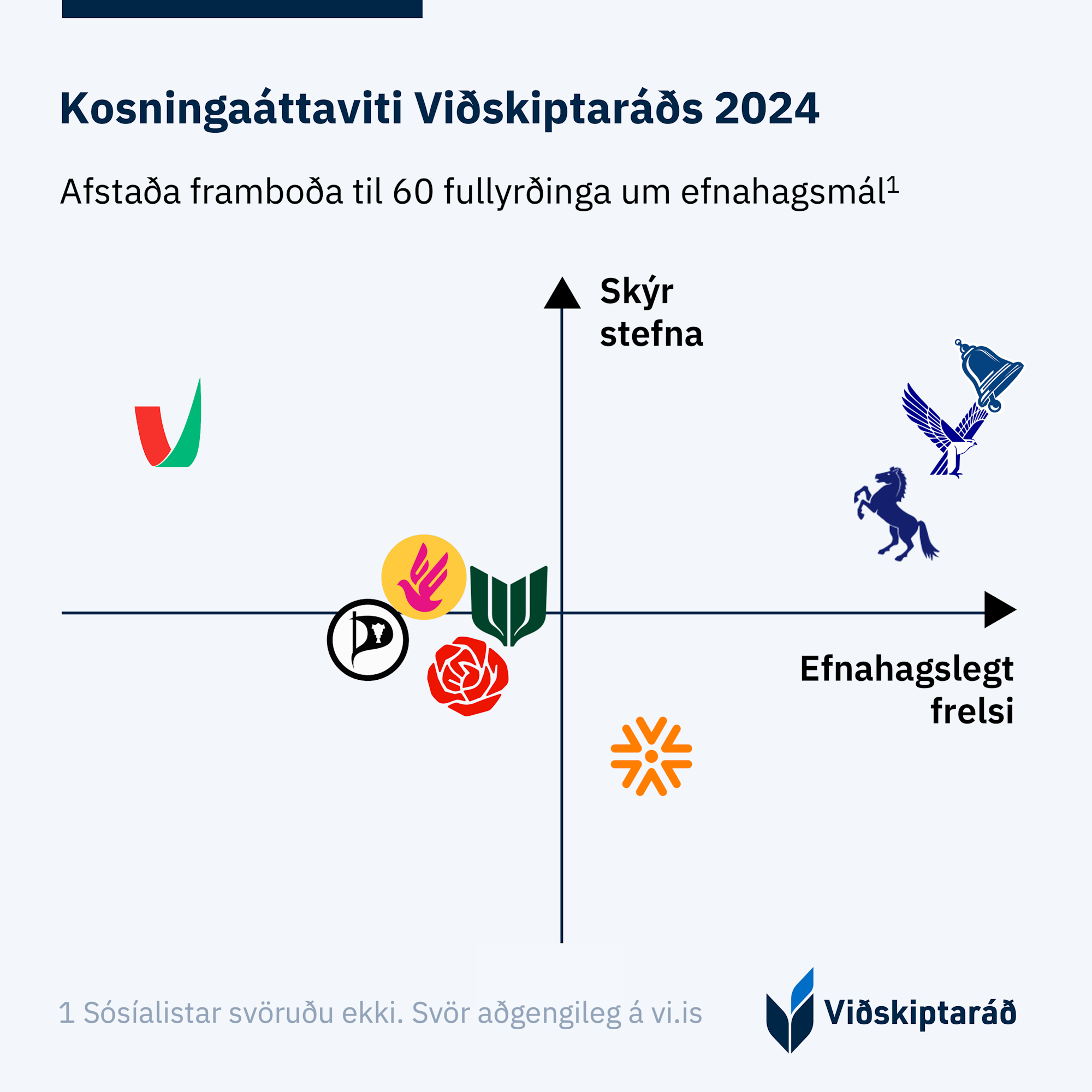 Kosningaáttaviti Viðskiptaráðs 2024

Afstaða framboða til 60 fullyrðinga um efnahagsmál$^1$

Skýr stefna

Efnahagslegt frelsi

1 Sósíalistar svöruðu ekki. Svör aðgengileg á vi.is

Viðskiptaráð